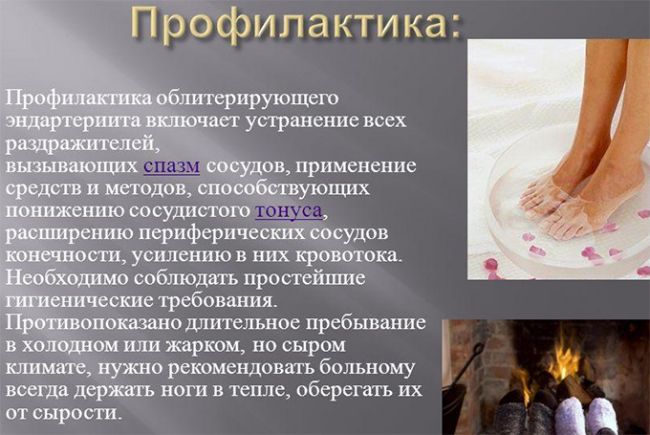 Профилактика:

Профилактика облитерирующего эндартериита включает устранение всех раздражителей,
вызывающих спазм сосудов, применение средств и методов, способствующих понижению сосудистого тонуса, расширению периферических сосудов конечности, усилению в них кровотока. Необходимо соблюдать простейшие гигиенические требования. Противопоказано длительное пребывание в холодном или жарком, но сыром климате, нужно рекомендовать больному всегда держать ноги в тепле, оберегать их от сырости.